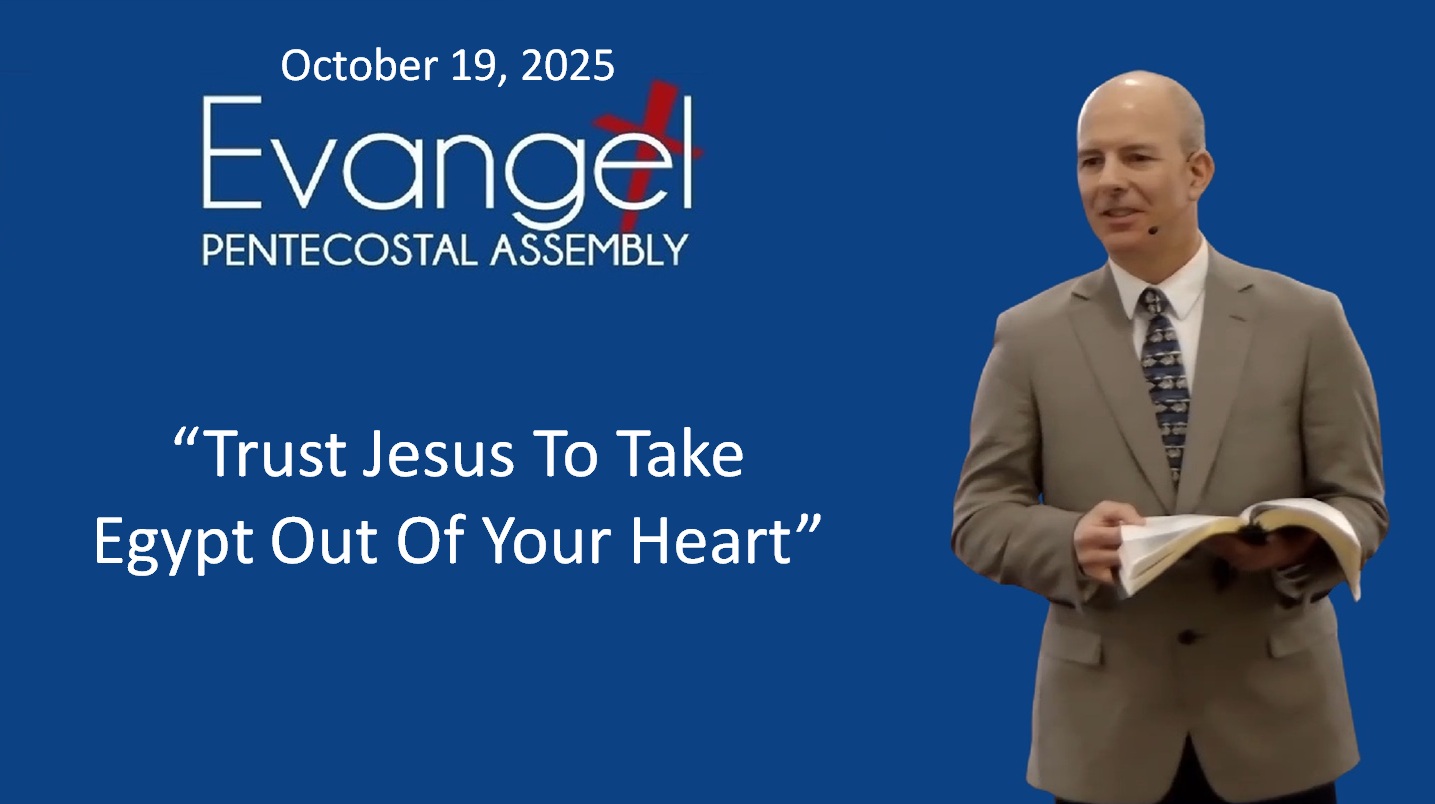 October 19, 2025

Evangel
PENTECOSTAL ASSEMBLY

“Trust Jesus To Take Egypt Out Of Your Heart”